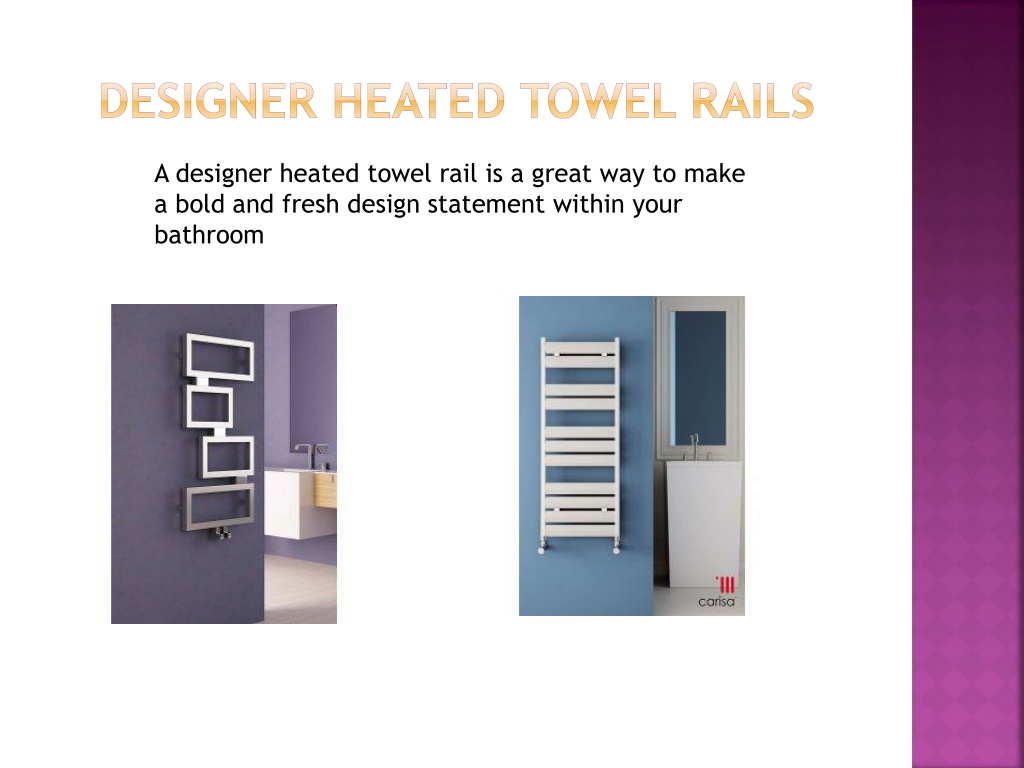 DESIGNER HEATED TOWEL RAILS

A designer heated towel rail is a great way to make a bold and fresh design statement within your bathroom

carisa